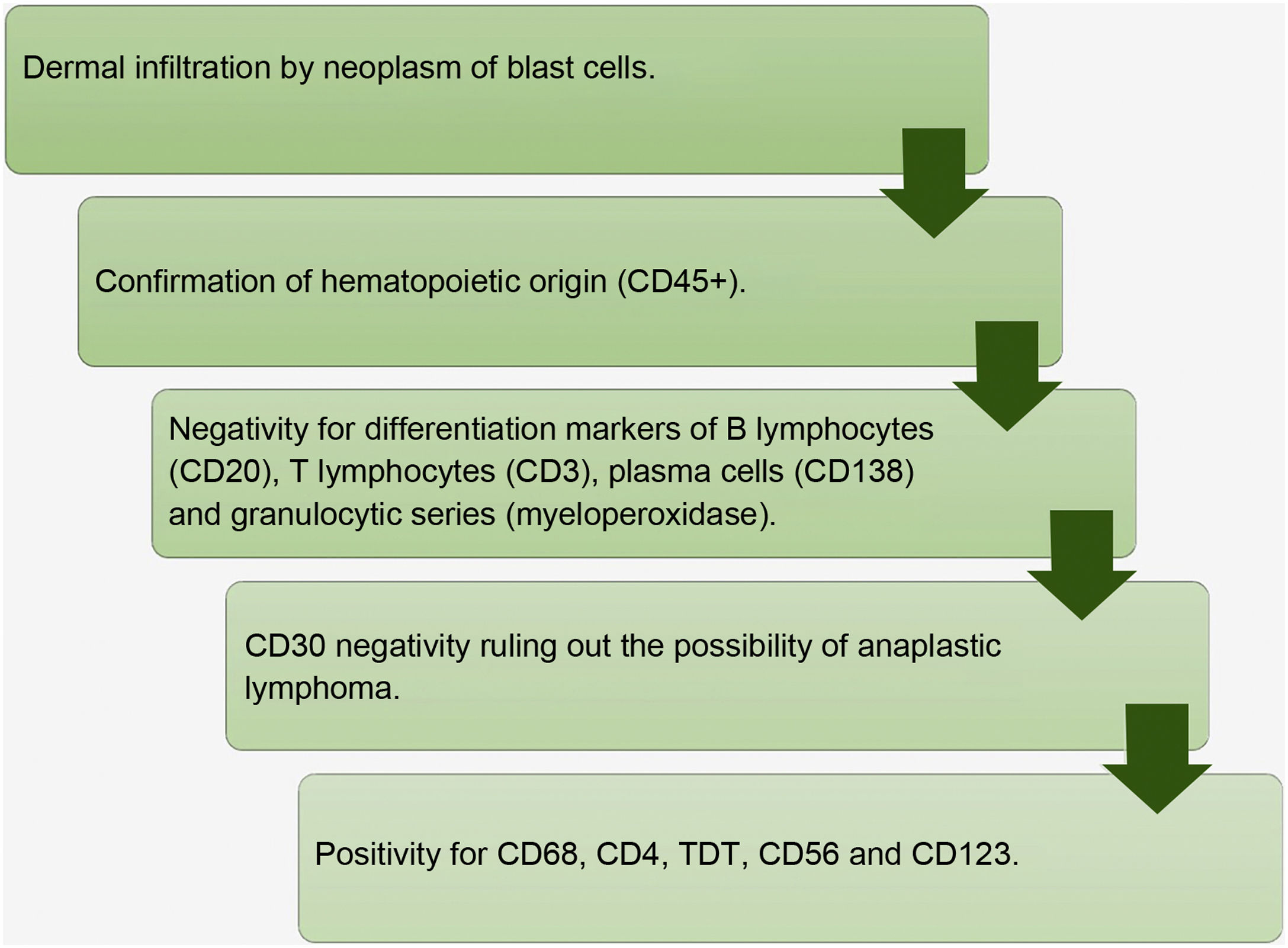 Dermal infiltration by neoplasm of blast cells.

Confirmation of hematopoietic origin (CD45+).

Negativity for differentiation markers of B lymphocytes (CD20), T lymphocytes (CD3), plasma cells (CD138) and granulocytic series (myeloperoxidase).

CD30 negativity ruling out the possibility of anaplastic lymphoma.

Positivity for CD68, CD4, TDT, CD56 and CD123.